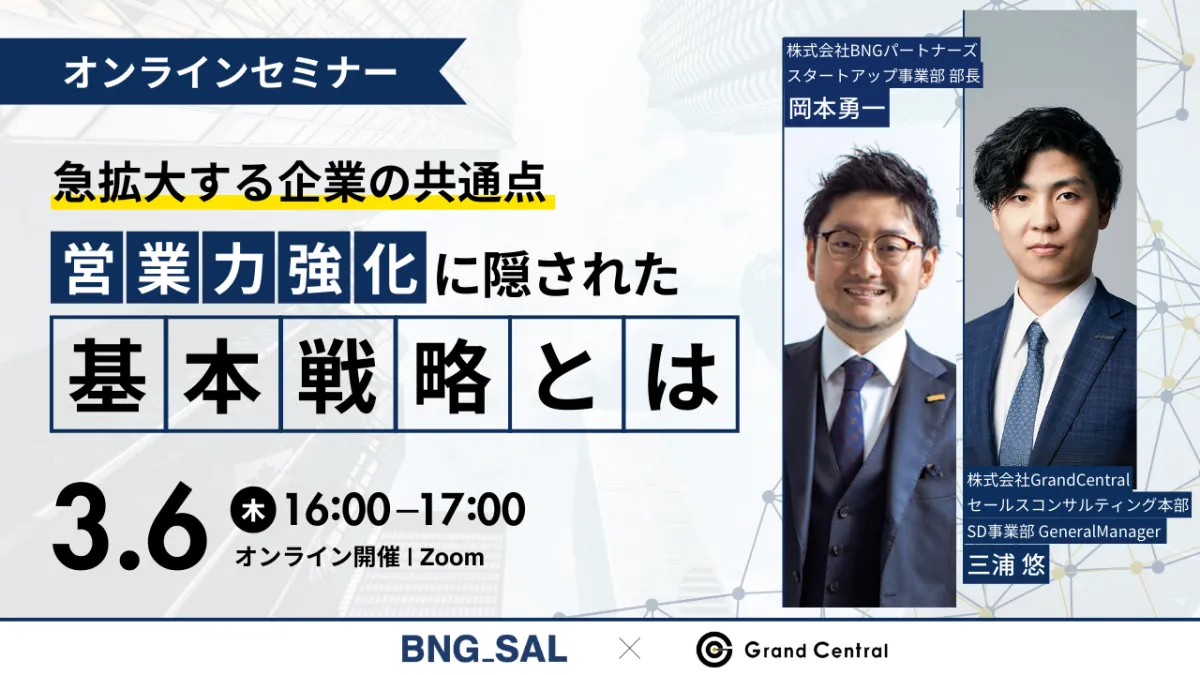 オンラインセミナー

急拡大する企業の共通点

営業力強化に隠された

基本戦略とは

3.6 木 16:00–17:00
オンライン開催 | Zoom

株式会社BNGパートナーズ
スタートアップ事業部 部長
岡本勇一

株式会社GrandCentral
セールスコンサルティング本部
SD事業部 GeneralManager
三浦 悠

BNG_SAL × Grand Central